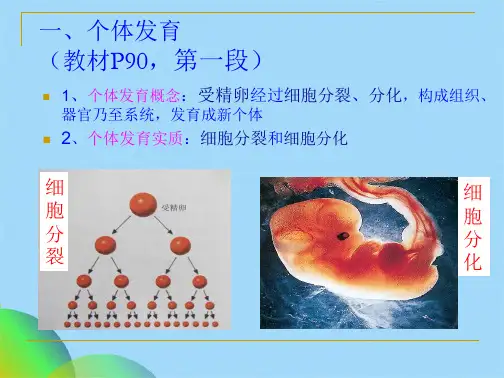 一、个体发育
（教材P90，第一段）

1、个体发育概念：受精卵经过细胞分裂、分化，构成组织、器官乃至系统，发育成新个体

2、个体发育实质：细胞分裂和细胞分化

细胞分裂

受精卵

细胞分化